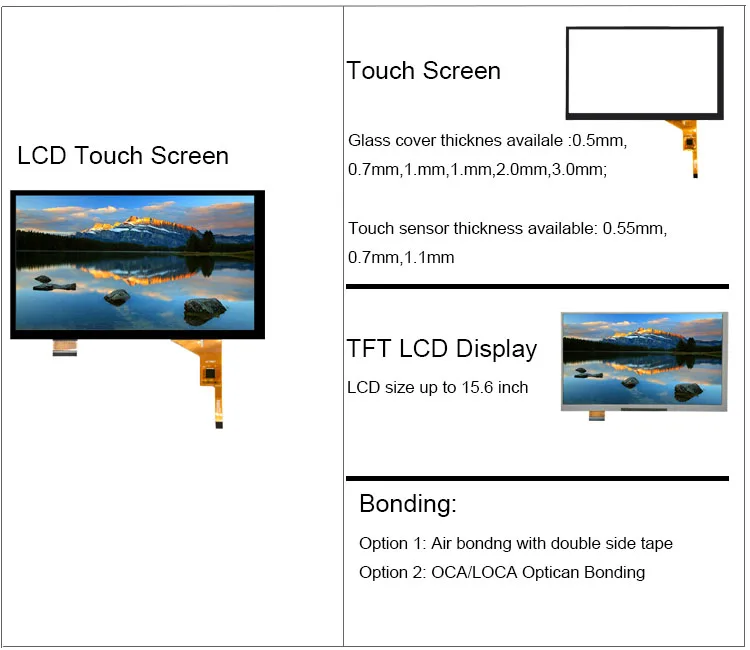 LCD Touch Screen

Touch Screen

Glass cover thicknes availale :0.5mm, 0.7mm,1.mm,1.mm,2.0mm,3.0mm;

Touch sensor thickness available: 0.55mm, 0.7mm,1.1mm

TFT LCD Display

LCD size up to 15.6 inch

Bonding:

Option 1: Air bondng with double side tape

Option 2: OCA/LOCA Optican Bonding